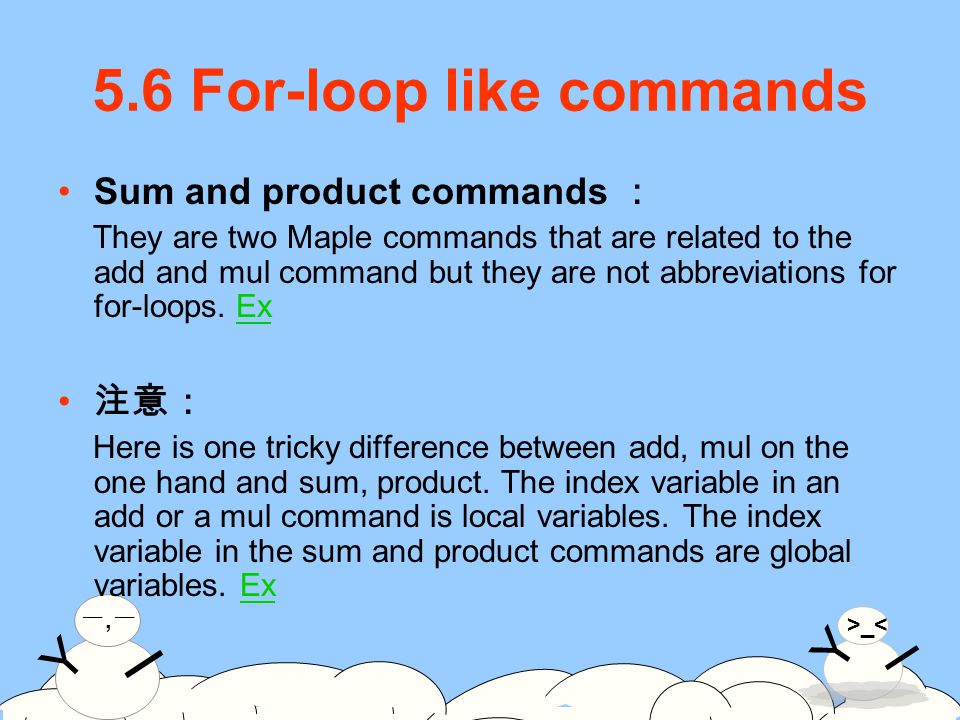 5.6 For-loop like commands

• Sum and product commands ：
They are two Maple commands that are related to the add and mul command but they are not abbreviations for for-loops. Ex

• 注意：
Here is one tricky difference between add, mul on the one hand and sum, product. The index variable in an add or a mul command is local variables. The index variable in the sum and product commands are global variables. Ex

—,—

>_<